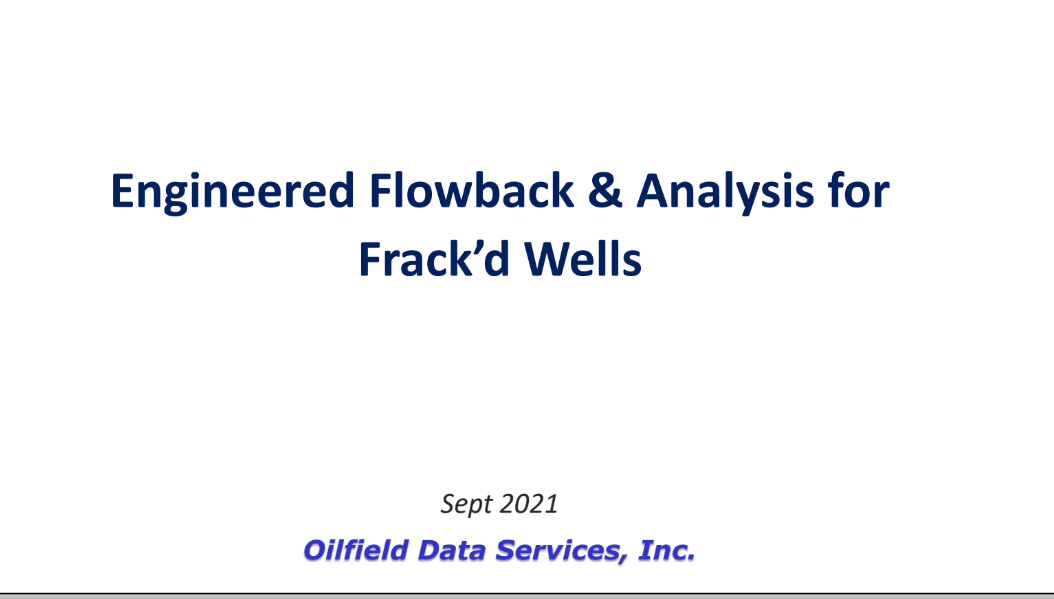 Engineered Flowback & Analysis for Frack’d Wells

Sept 2021

Oilfield Data Services, Inc.